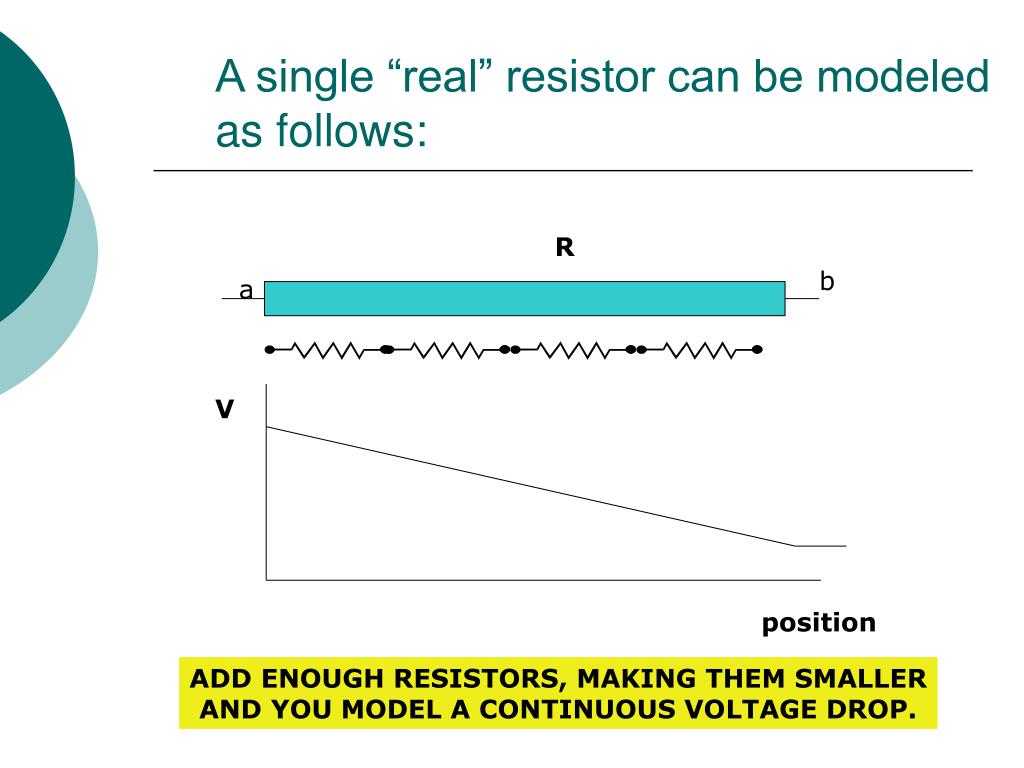 A single “real” resistor can be modeled as follows:

R

a

b

V

position

ADD ENOUGH RESISTORS, MAKING THEM SMALLER AND YOU MODEL A CONTINUOUS VOLTAGE DROP.